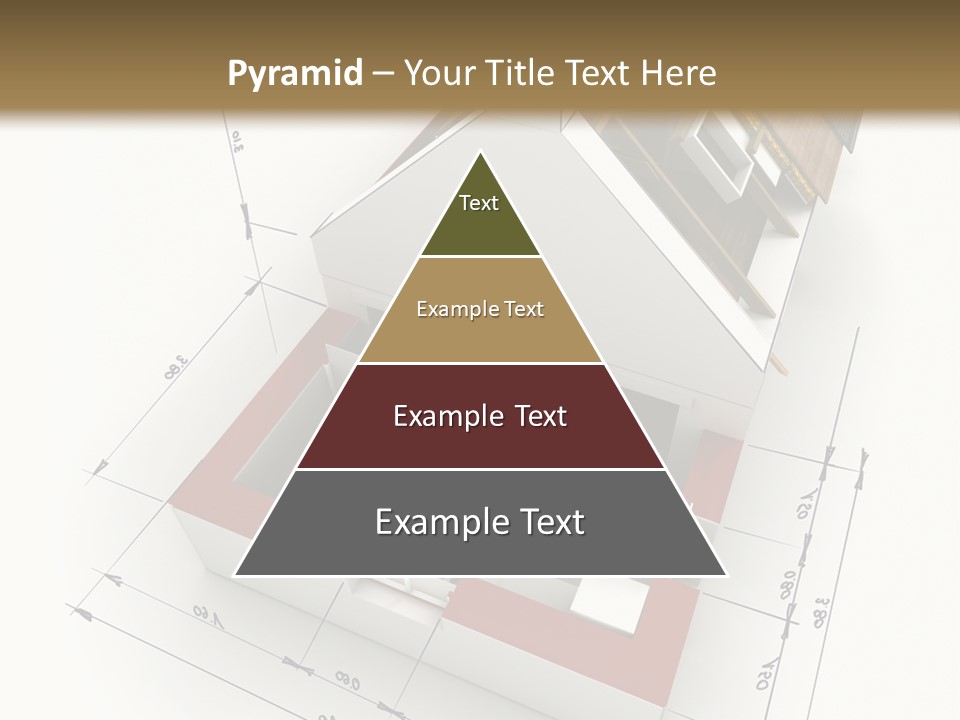 Pyramid – Your Title Text Here

Text

Example Text

Example Text

Example Text